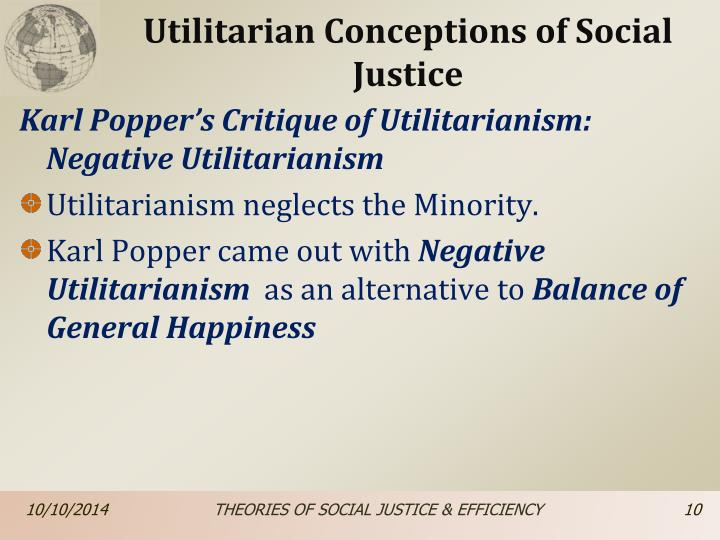 Utilitarian Conceptions of Social Justice

Karl Popper's Critique of Utilitarianism: Negative Utilitarianism

Utilitarianism neglects the Minority.

Karl Popper came out with Negative Utilitarianism as an alternative to Balance of General Happiness

10/10/2014 THEORIES OF SOCIAL JUSTICE & EFFICIENCY 10